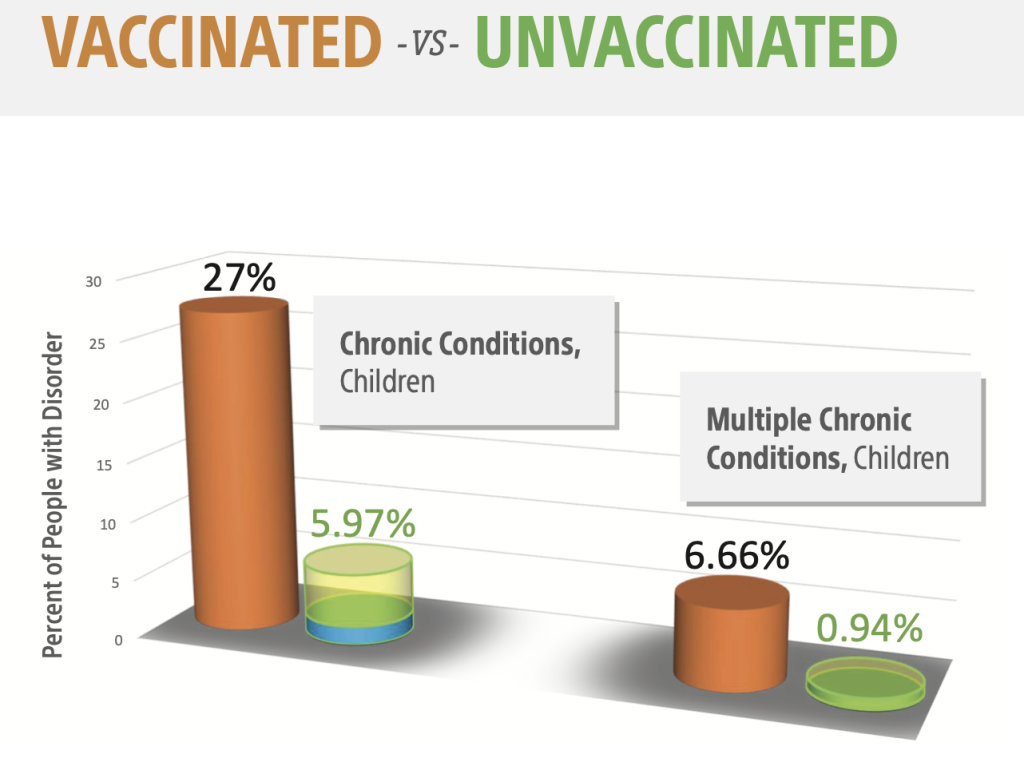 VACCINATED -VS- UNVACCINATED

Percent of People with Disorder

30
25
20
15
10
5
0

27%

Chronic Conditions, Children

5.97%

Multiple Chronic Conditions, Children

6.66%

0.94%